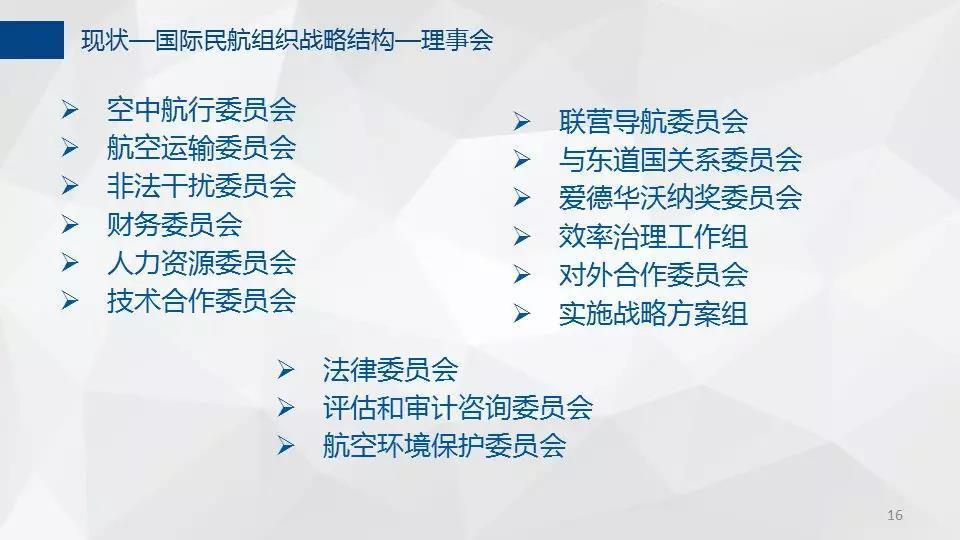 现状—国际民航组织战略结构—理事会

➢ 空中航行委员会
➢ 航空运输委员会
➢ 非法干扰委员会
➢ 财务委员会
➢ 人力资源委员会
➢ 技术合作委员会

➢ 联营导航委员会
➢ 与东道国关系委员会
➢ 爱德华沃纳奖委员会
➢ 效率治理工作组
➢ 对外合作委员会
➢ 实施战略方案组

➢ 法律委员会
➢ 评估和审计咨询委员会
➢ 航空环境保护委员会

16